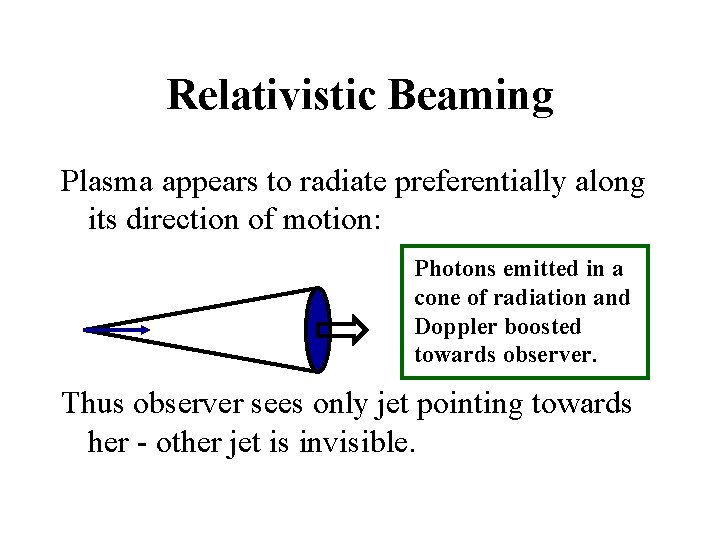 Relativistic Beaming

Plasma appears to radiate preferentially along its direction of motion:

Photons emitted in a cone of radiation and Doppler boosted towards observer.

Thus observer sees only jet pointing towards her - other jet is invisible.